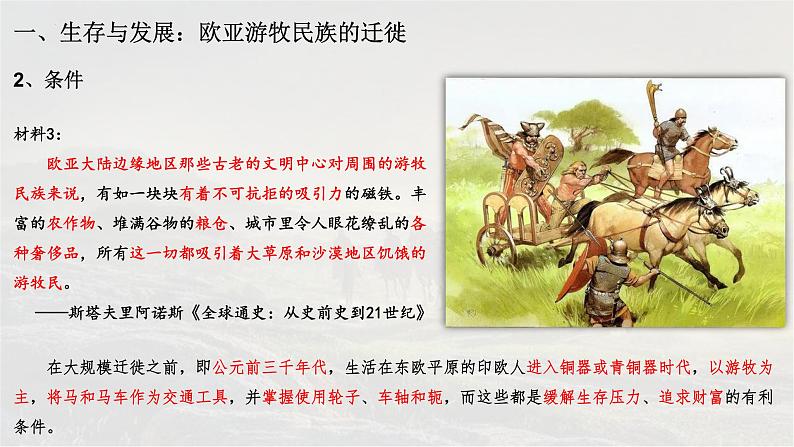 一、生存与发展：欧亚游牧民族的迁徙

2、条件

材料3：

欧亚大陆边缘地区那些古老的文明中心对周围的游牧民族来说，有如一块块有着不可抗拒的吸引力的磁铁。丰富的农作物、堆满谷物的粮仓、城市里令人眼花缭乱的各种奢侈品，所有这一切都吸引着大草原和沙漠地区饥饿的游牧民。

——斯塔夫里阿诺斯《全球通史：从史前史到21世纪》

在大规模迁徙之前，即公元前三千年代，生活在东欧平原的印欧人进入铜器或青铜器时代，以游牧为主，将马和马车作为交通工具，并掌握使用轮子、车轴和轭，而这些都是缓解生存压力、追求财富的有利条件。